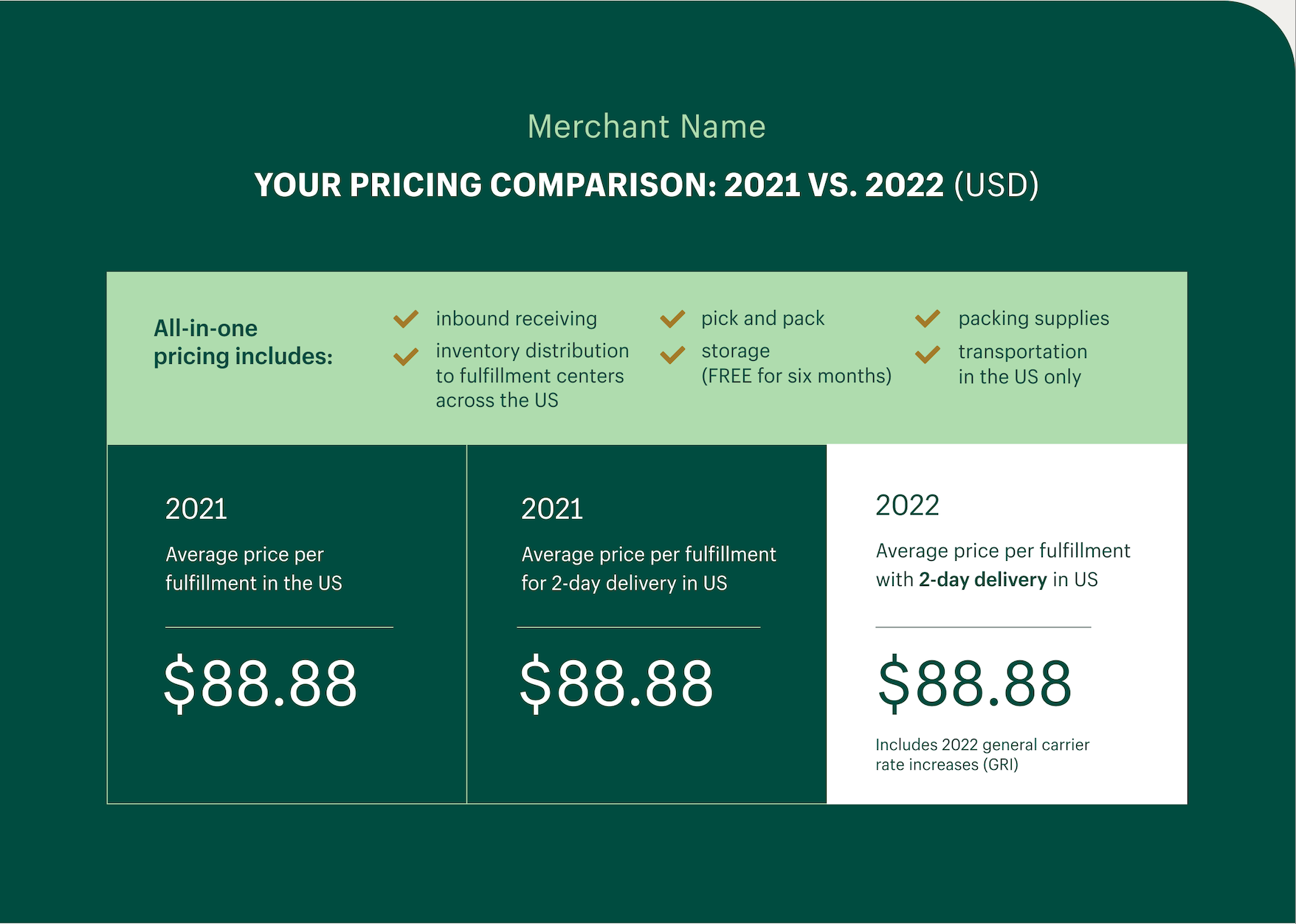 Merchant Name

YOUR PRICING COMPARISON: 2021 VS. 2022 (USD)

All-in-one pricing includes:

inbound receiving

inventory distribution to fulfillment centers across the US

pick and pack

storage (FREE for six months)

packing supplies

transportation in the US only

2021

Average price per fulfillment in the US

$88.88

2021

Average price per fulfillment for 2-day delivery in US

$88.88

2022

Average price per fulfillment with 2-day delivery in US

$88.88

Includes 2022 general carrier rate increases (GRI)